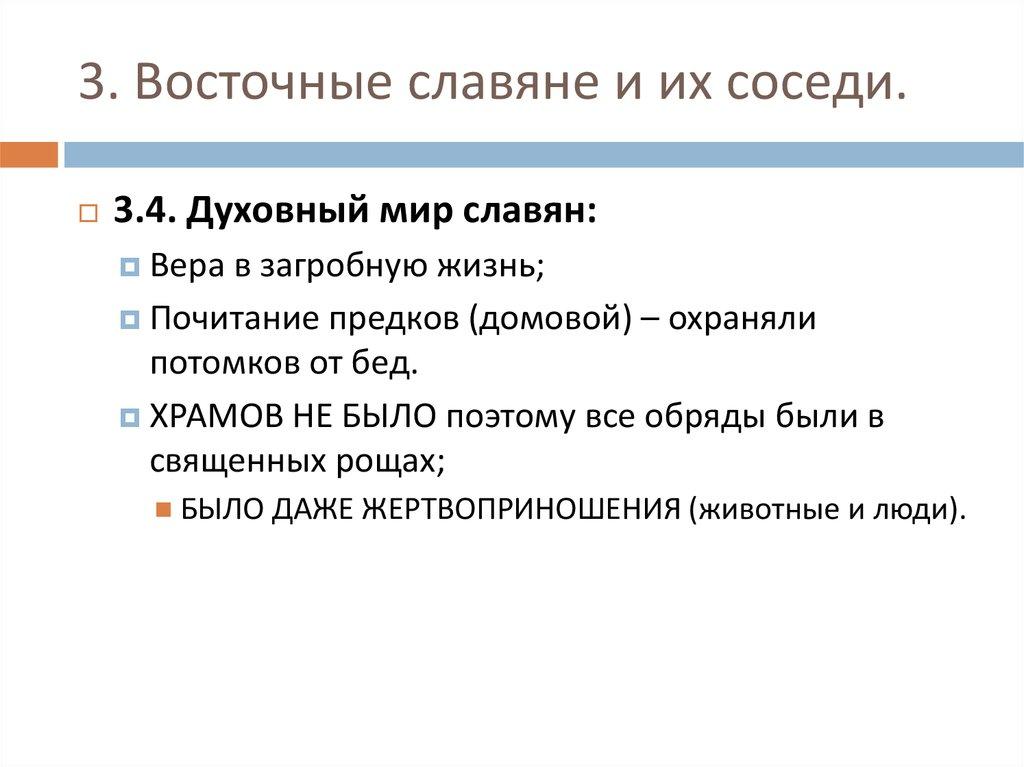 3. Восточные славяне и их соседи.

3.4. Духовный мир славян:

Вера в загробную жизнь;

Почитание предков (домовой) – охраняли потомков от бед.

ХРАМОВ НЕ БЫЛО поэтому все обряды были в священных рощах;

БЫЛО ДАЖЕ ЖЕРТВОПРИНОШЕНИЯ (животные и люди).